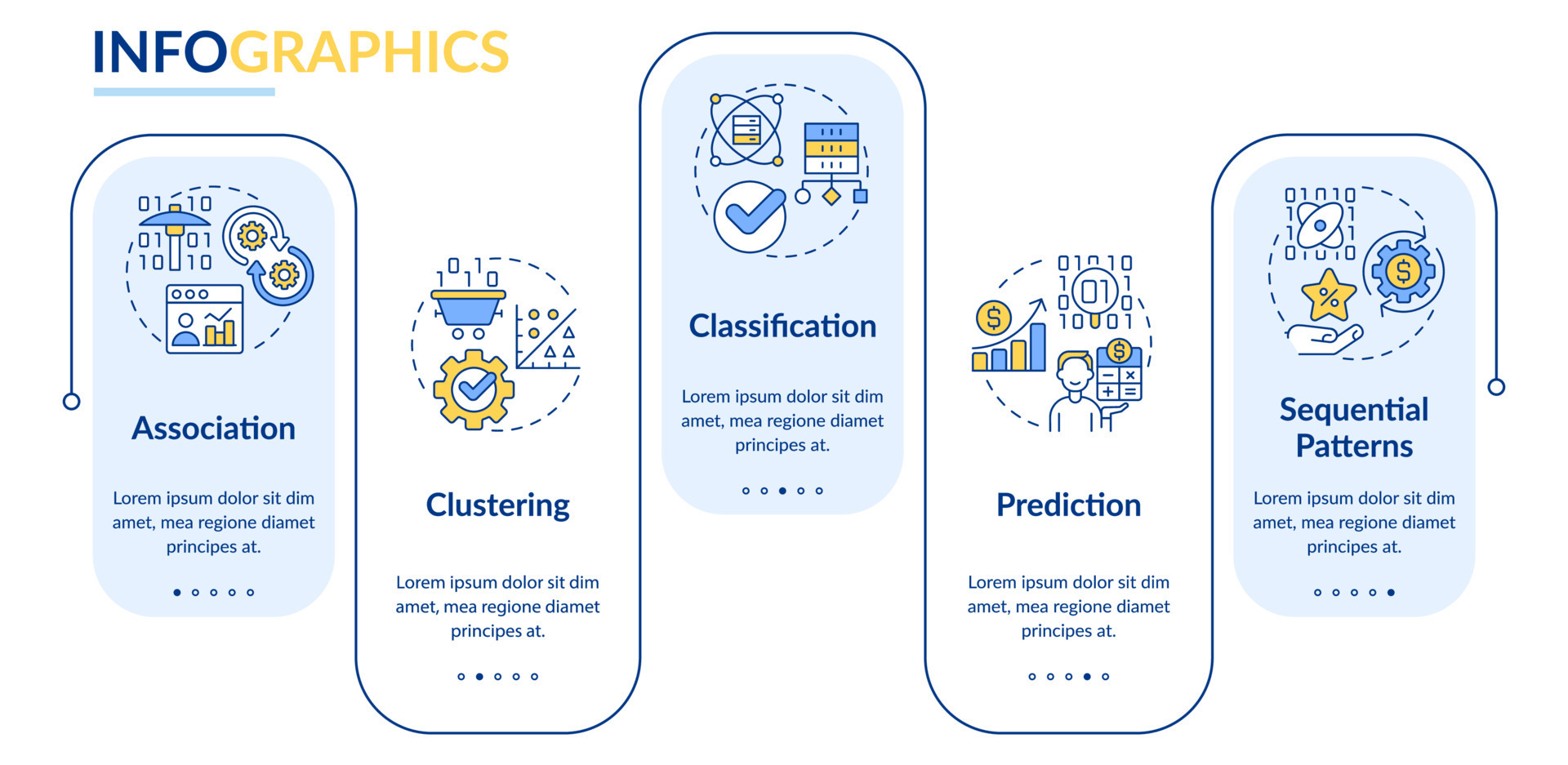 INFOGRAPHICS

Association

Lorem ipsum dolor sit dim amet, mea regione diamet principes at.

Clustering

Lorem ipsum dolor sit dim amet, mea regione diamet principes at.

Classification

Lorem ipsum dolor sit dim amet, mea regione diamet principes at.

Prediction

Lorem ipsum dolor sit dim amet, mea regione diamet principes at.

Sequential Patterns

Lorem ipsum dolor sit dim amet, mea regione diamet principes at.